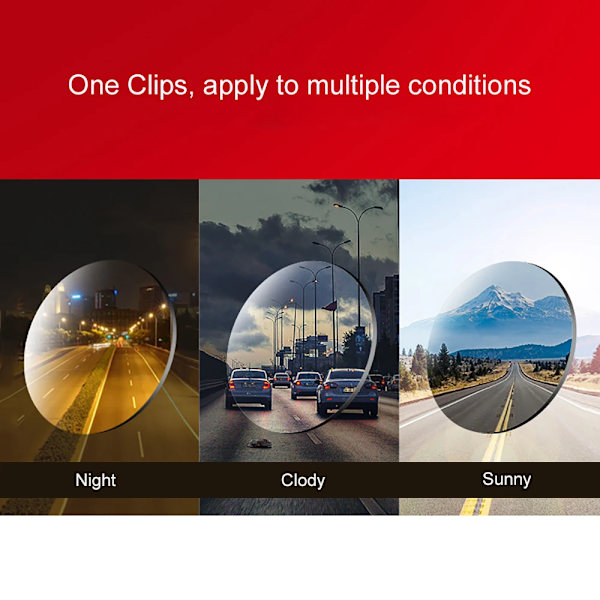 One Clips, apply to multiple conditions

Night

Clody

Sunny